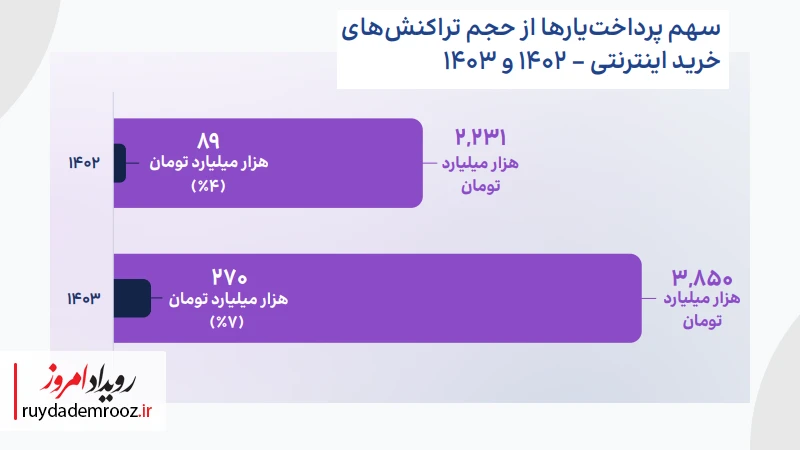 سهم پرداخت‌یارها از حجم تراکنش‌های خرید اینترنتی - ۱۴۰۲ و ۱۴۰۳

۱۴۰۲
۸۹
هزار میلیارد تومان
(٪۴)
۲,۲۳۱
هزار میلیارد تومان

۱۴۰۳
۲۷۰
هزار میلیارد تومان
(٪۷)
۳,۸۵۰
هزار میلیارد تومان

رویداد امروز
ruydademrooz.ir